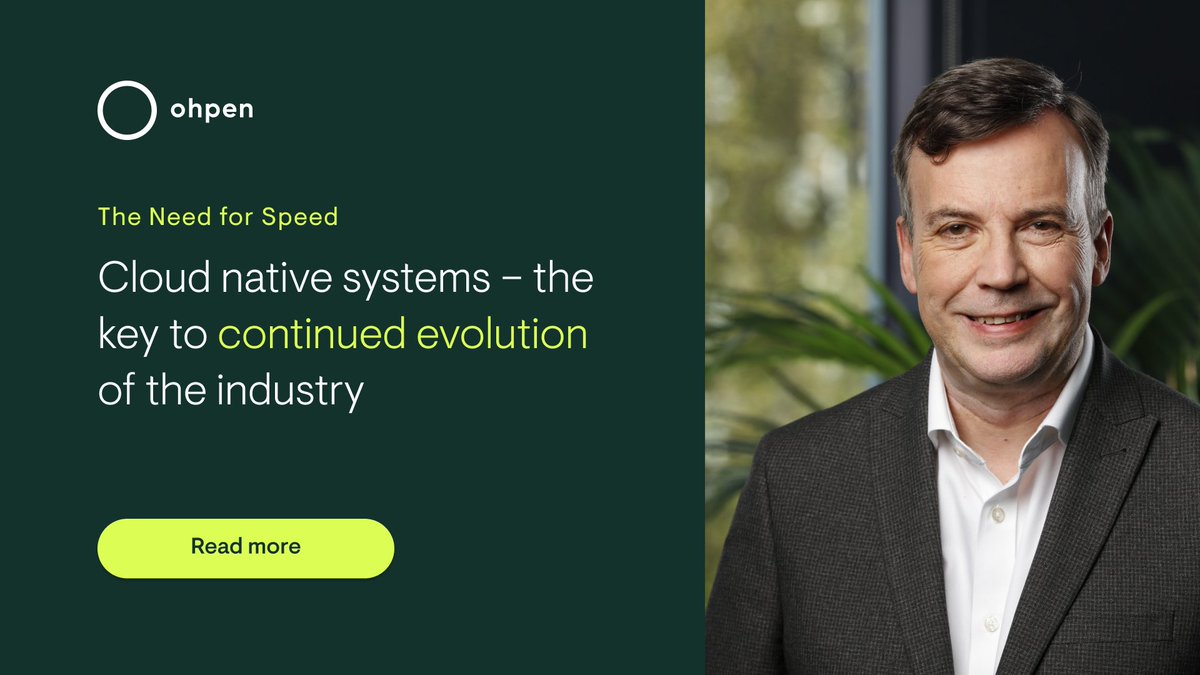 ohpen

The Need for Speed

Cloud native systems – the key to continued evolution of the industry

Read more